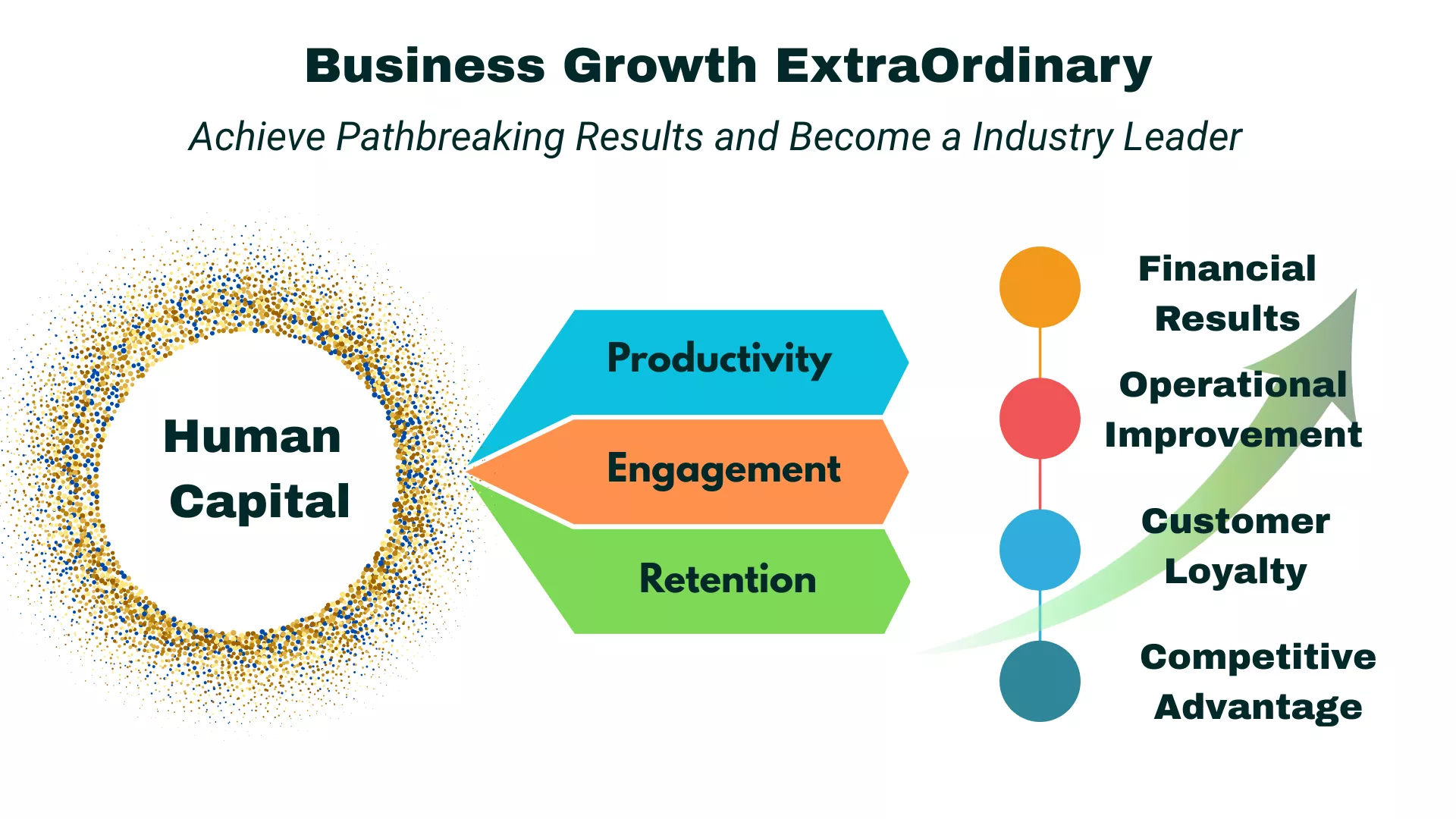 Business Growth ExtraOrdinary

Achieve Pathbreaking Results and Become a Industry Leader

Human Capital

Productivity

Engagement

Retention

Financial Results

Operational Improvement

Customer Loyalty

Competitive Advantage